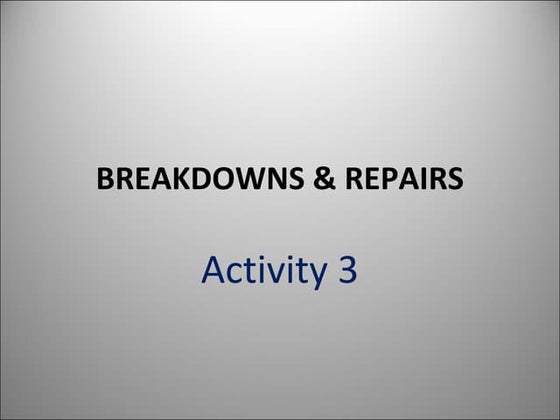 BREAKDOWNS & REPAIRS

Activity 3